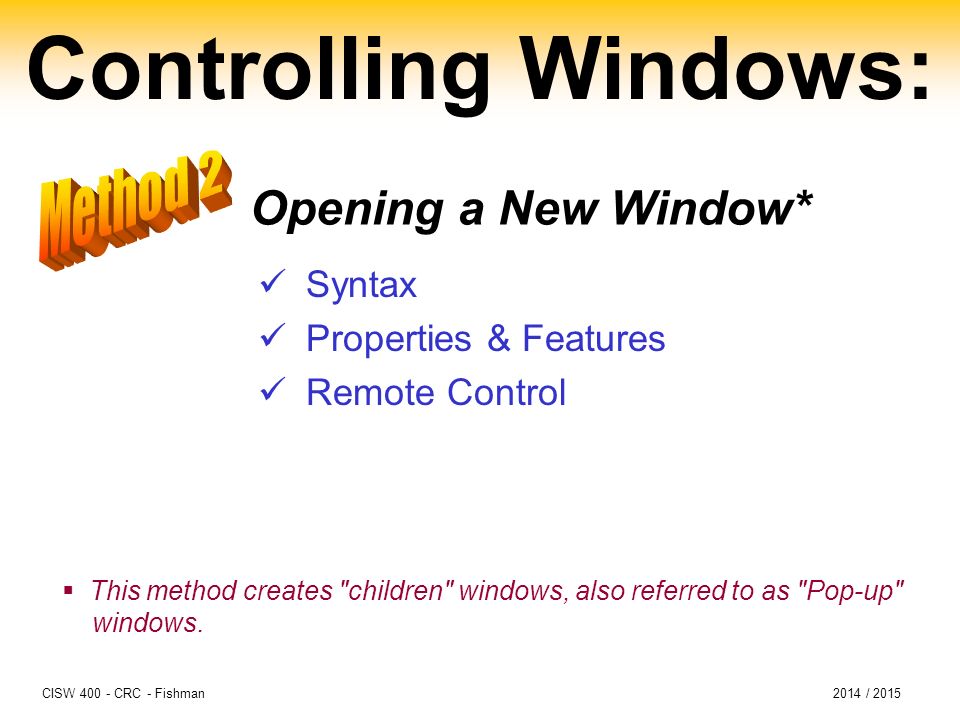 Controlling Windows:

Method 2

Opening a New Window*

✓ Syntax
✓ Properties & Features
✓ Remote Control

▪ This method creates "children" windows, also referred to as "Pop-up" windows.

CISW 400 - CRC - Fishman

2014 / 2015